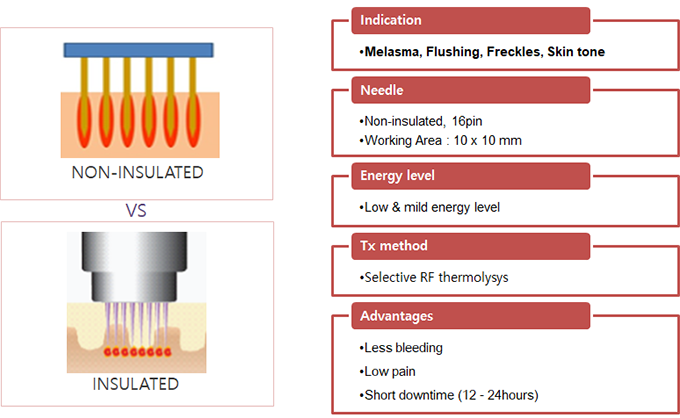 NON-INSULATED

VS

INSULATED

Indication

•Melasma, Flushing, Freckles, Skin tone

Needle

•Non-insulated, 16pin
•Working Area : 10 x 10 mm

Energy level

•Low & mild energy level

Tx method

•Selective RF thermolysys

Advantages

•Less bleeding
•Low pain
•Short downtime (12 - 24hours)